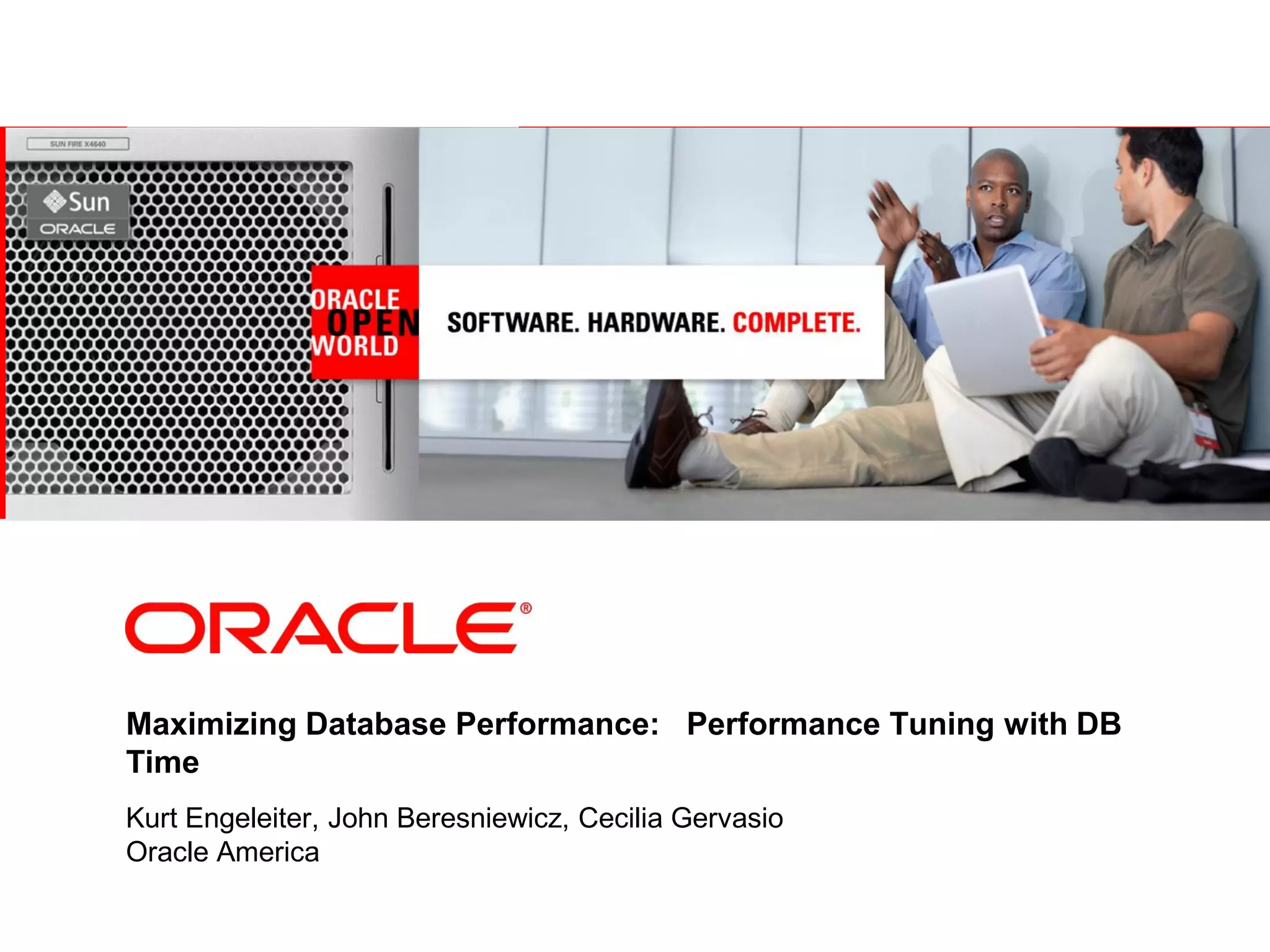 SUN FIRE X4640

Sun
ORACLE

ORACLE
OPEN
WORLD

SOFTWARE. HARDWARE. COMPLETE.

ORACLE®

Maximizing Database Performance: Performance Tuning with DB Time

Kurt Engeleiter, John Beresniewicz, Cecilia Gervasio
Oracle America